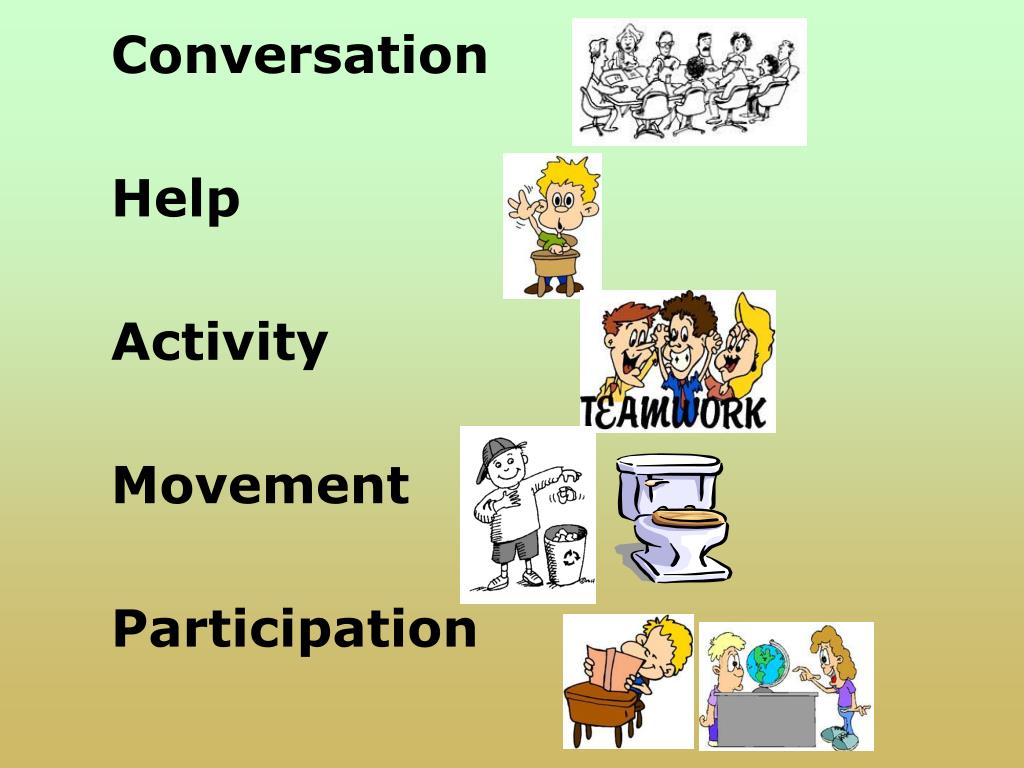 Conversation

Help

Activity

TEAMWORK

Movement

Participation